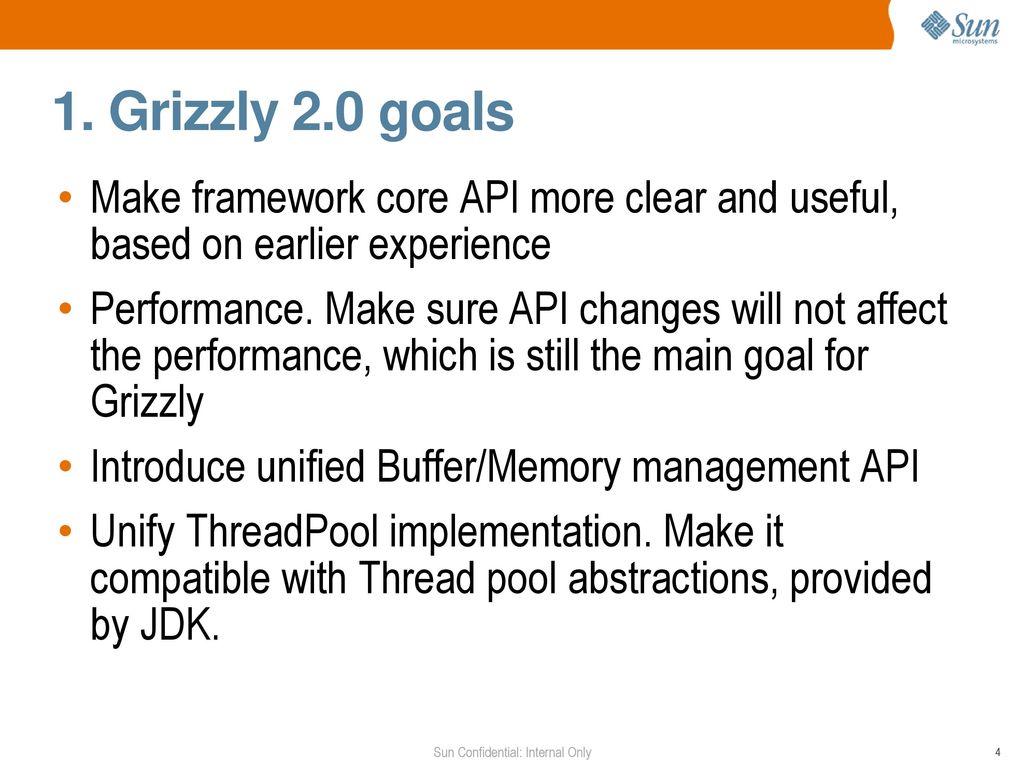 Sun microsystems

1. Grizzly 2.0 goals

• Make framework core API more clear and useful, based on earlier experience
• Performance. Make sure API changes will not affect the performance, which is still the main goal for Grizzly
• Introduce unified Buffer/Memory management API
• Unify ThreadPool implementation. Make it compatible with Thread pool abstractions, provided by JDK.

Sun Confidential: Internal Only

4